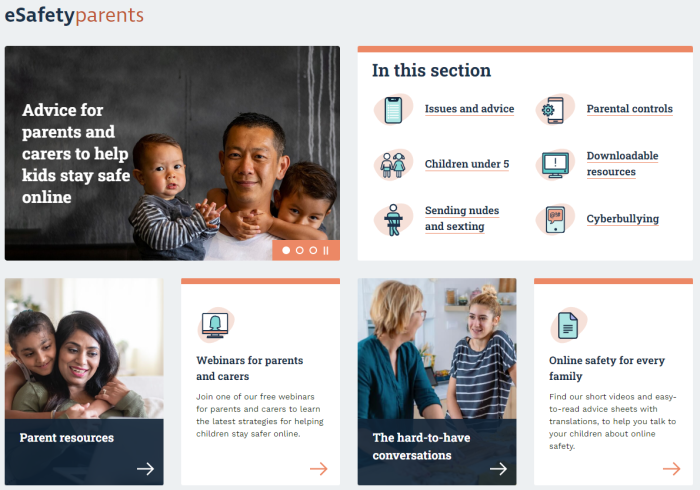 eSafetyparents

Advice for parents and carers to help kids stay safe online

In this section

Issues and advice

Parental controls

Children under 5

Downloadable resources

Sending nudes and sexting

Cyberbullying

Parent resources

Webinars for parents and carers

Join one of our free webinars for parents and carers to learn the latest strategies for helping children stay safer online.

The hard-to-have conversations

Online safety for every family

Find our short videos and easy-to-read advice sheets with translations, to help you talk to your children about online safety.